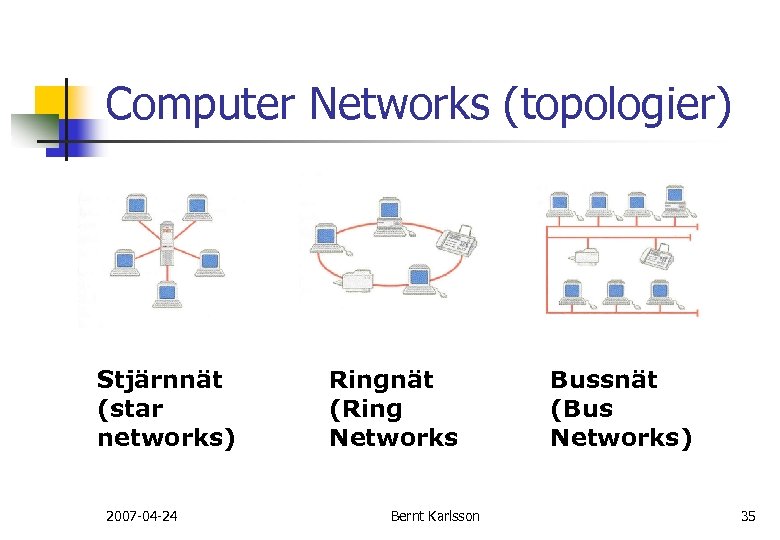 Computer Networks (topologier)

Stjärnnät (star networks)

Ringnät (Ring Networks

Bussnät (Bus Networks)

2007-04-24

Bernt Karlsson

35